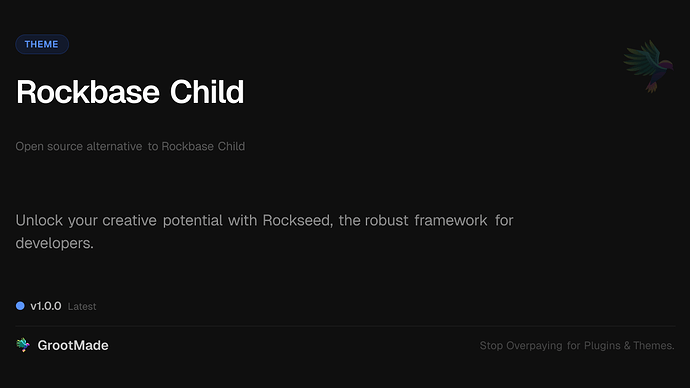 THEME

Rockbase Child

Open source alternative to Rockbase Child

Unlock your creative potential with Rockseed, the robust framework for developers.

v1.0.0 Latest

GrootMade

Stop Overpaying for Plugins & Themes.